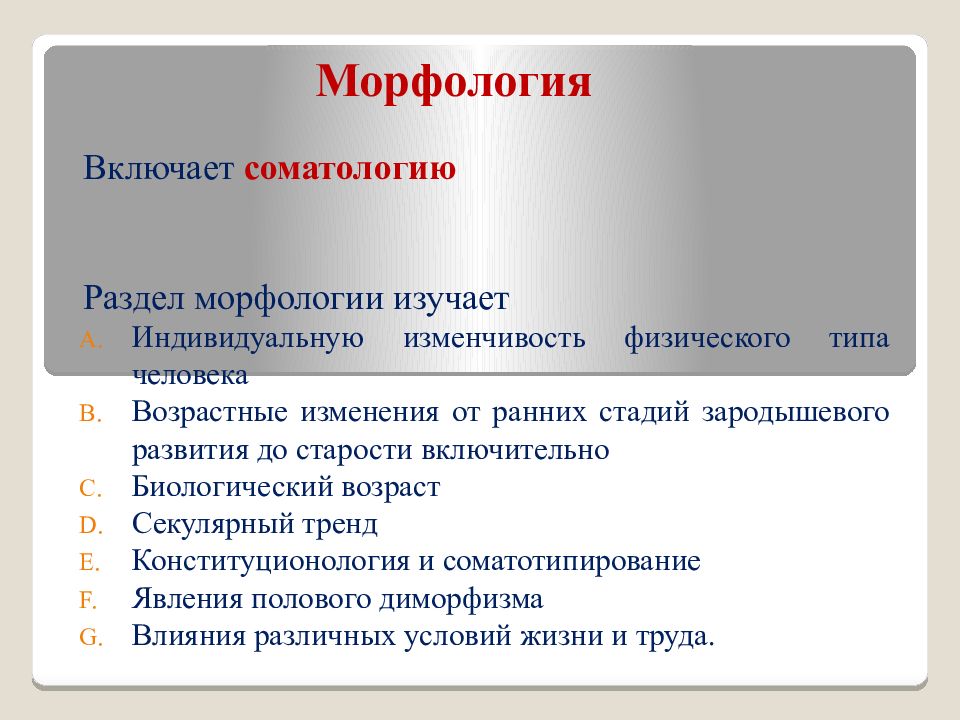 Морфология

Включает соматологию

Раздел морфологии изучает

A. Индивидуальную изменчивость физического типа человека
B. Возрастные изменения от ранних стадий зародышевого развития до старости включительно
C. Биологический возраст
D. Секулярный тренд
E. Конституционология и соматотипирование
F. Явления полового диморфизма
G. Влияния различных условий жизни и труда.